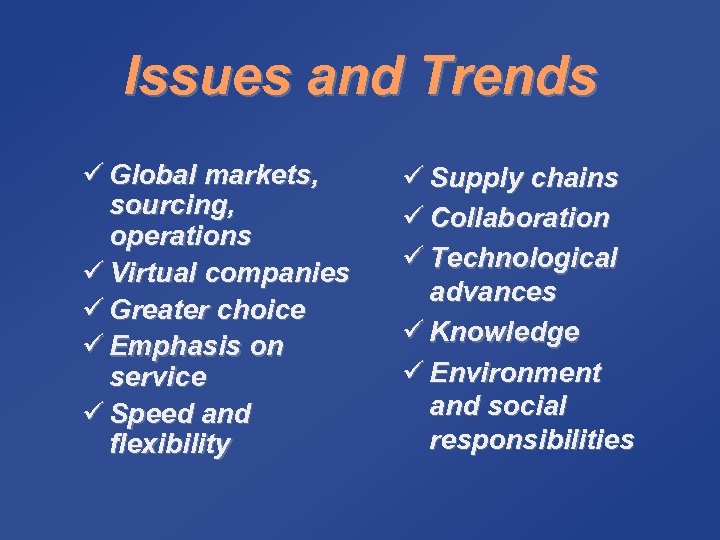 Issues and Trends

✓ Global markets, sourcing, operations
✓ Virtual companies
✓ Greater choice
✓ Emphasis on service
✓ Speed and flexibility

✓ Supply chains
✓ Collaboration
✓ Technological advances
✓ Knowledge
✓ Environment and social responsibilities